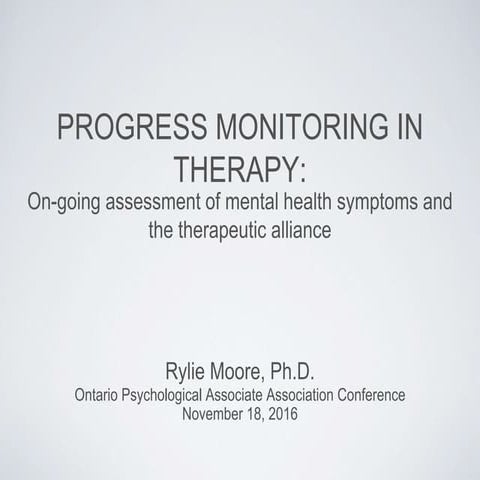 PROGRESS MONITORING IN THERAPY:

On-going assessment of mental health symptoms and the therapeutic alliance

Rylie Moore, Ph.D.

Ontario Psychological Associate Association Conference

November 18, 2016